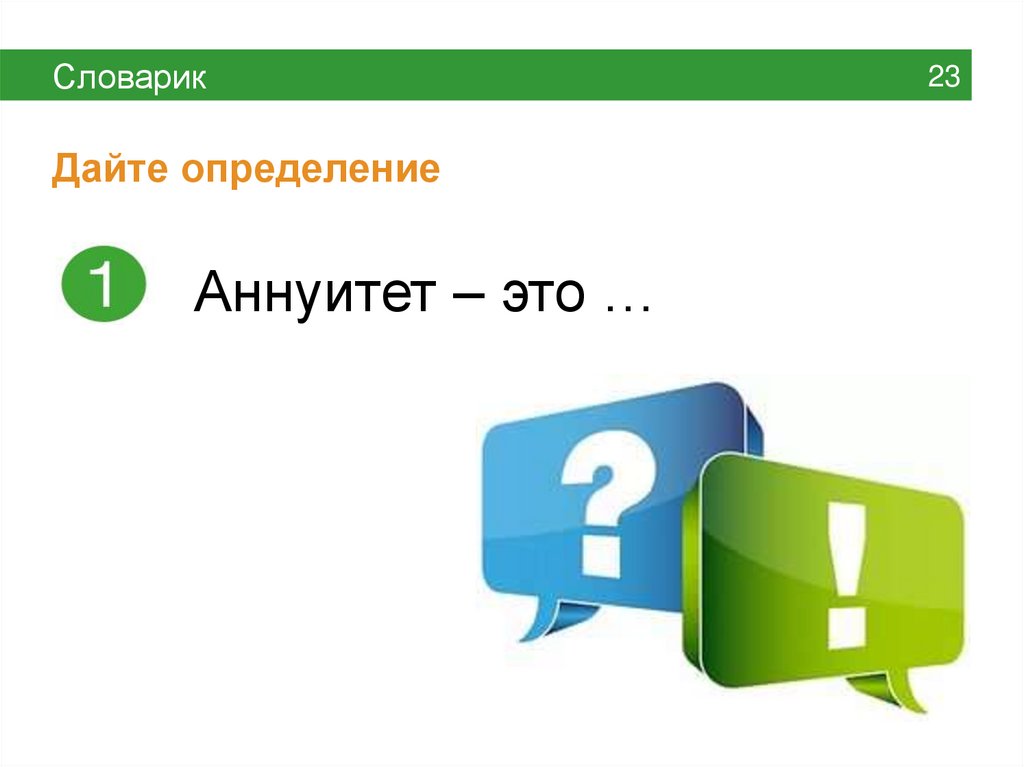 Словарик 23

Дайте определение

1 Аннуитет – это …

?

!